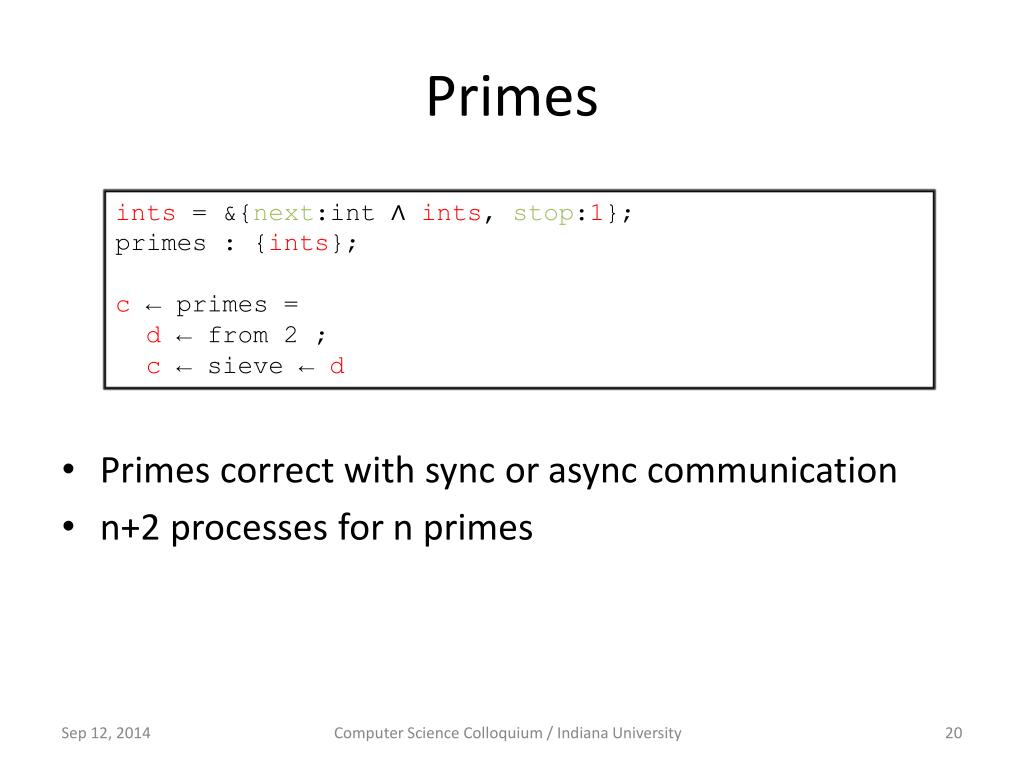 Primes

ints = &{next:int ∧ ints, stop:1};
primes : {ints};

c ← primes =
  d ← from 2 ;
  c ← sieve ← d

• Primes correct with sync or async communication
• n+2 processes for n primes

Sep 12, 2014

Computer Science Colloquium / Indiana University

20